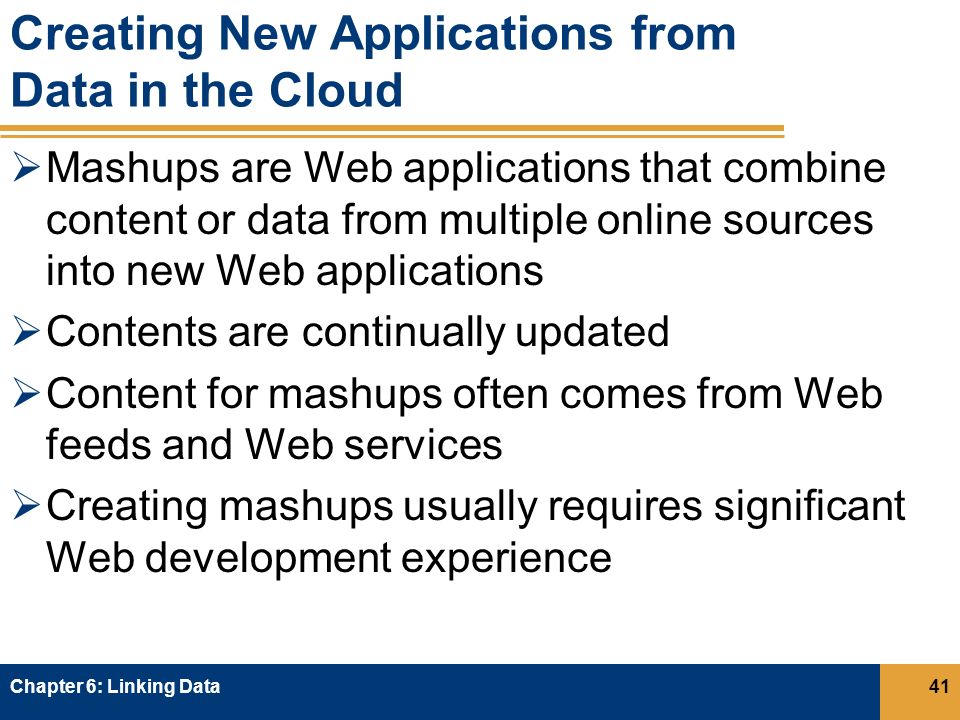 Creating New Applications from Data in the Cloud

➢ Mashups are Web applications that combine content or data from multiple online sources into new Web applications

➢ Contents are continually updated

➢ Content for mashups often comes from Web feeds and Web services

➢ Creating mashups usually requires significant Web development experience

Chapter 6: Linking Data

41